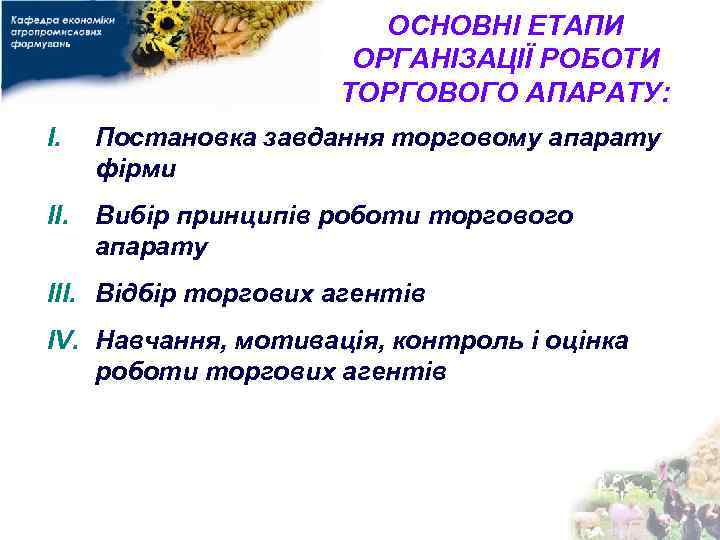 Кафедра економіки агропромислових формувань

ОСНОВНІ ЕТАПИ ОРГАНІЗАЦІЇ РОБОТИ ТОРГОВОГО АПАРАТУ:

I. Постановка завдання торговому апарату фірми

II. Вибір принципів роботи торгового апарату

III. Відбір торгових агентів

IV. Навчання, мотивація, контроль і оцінка роботи торгових агентів